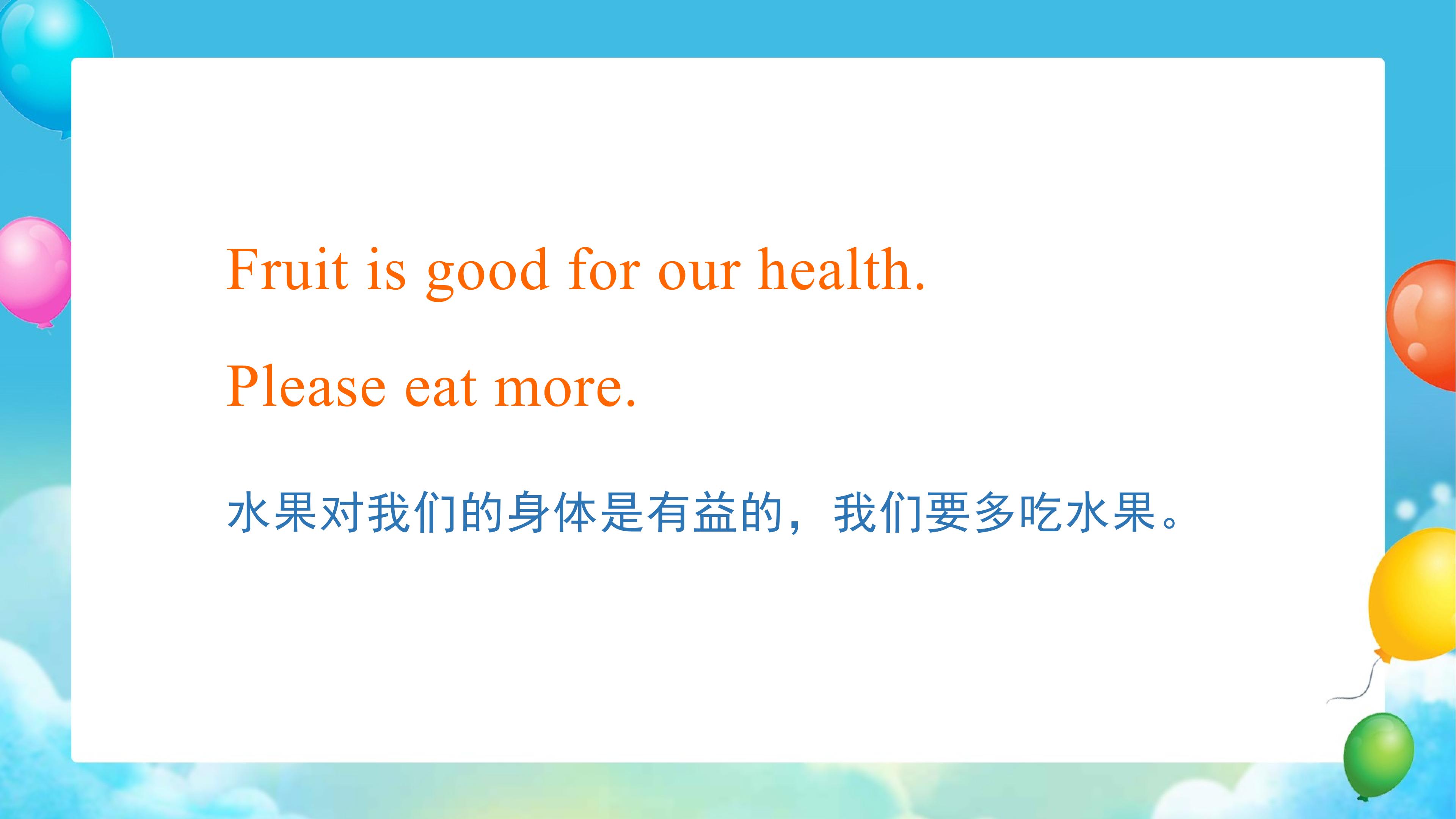 Fruit is good for our health.

Please eat more.

水果对我们的身体是有益的，我们要多吃水果。